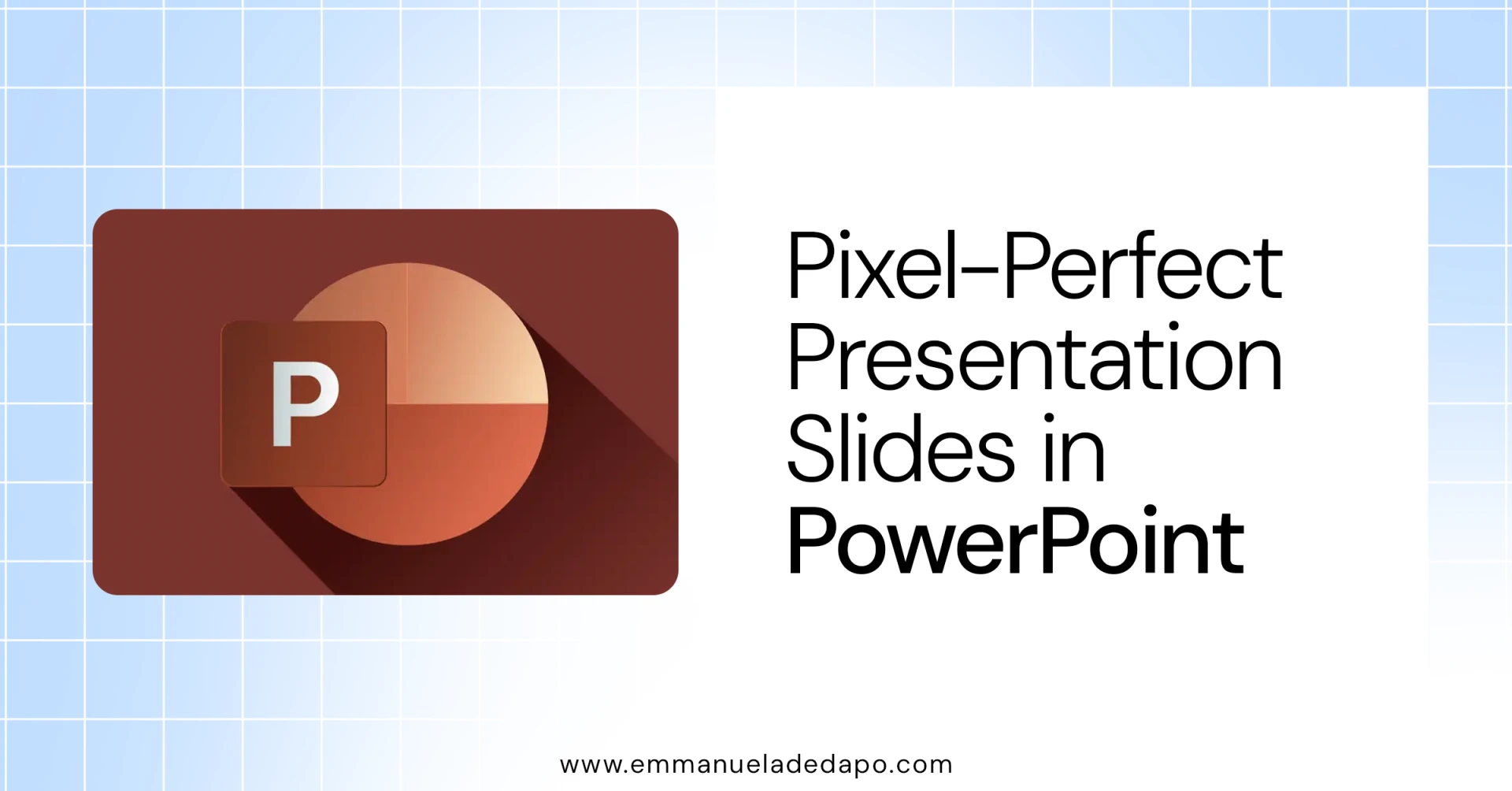 P

Pixel-Perfect Presentation Slides in PowerPoint

www.emmanueladedapo.com